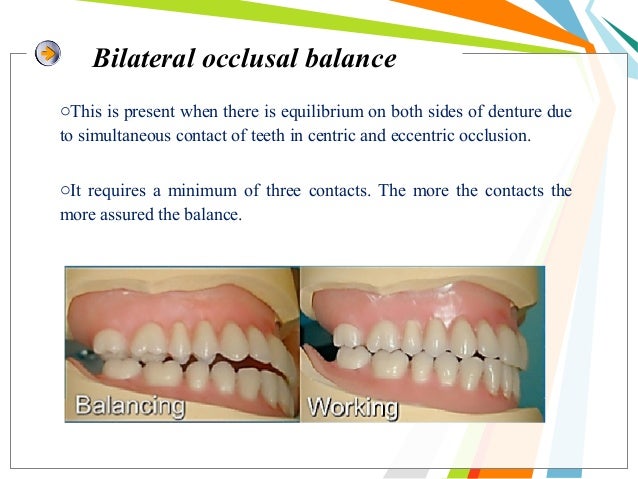 Bilateral occlusal balance

○This is present when there is equilibrium on both sides of denture due to simultaneous contact of teeth in centric and eccentric occlusion.

○It requires a minimum of three contacts. The more the contacts the more assured the balance.

Balancing

Working